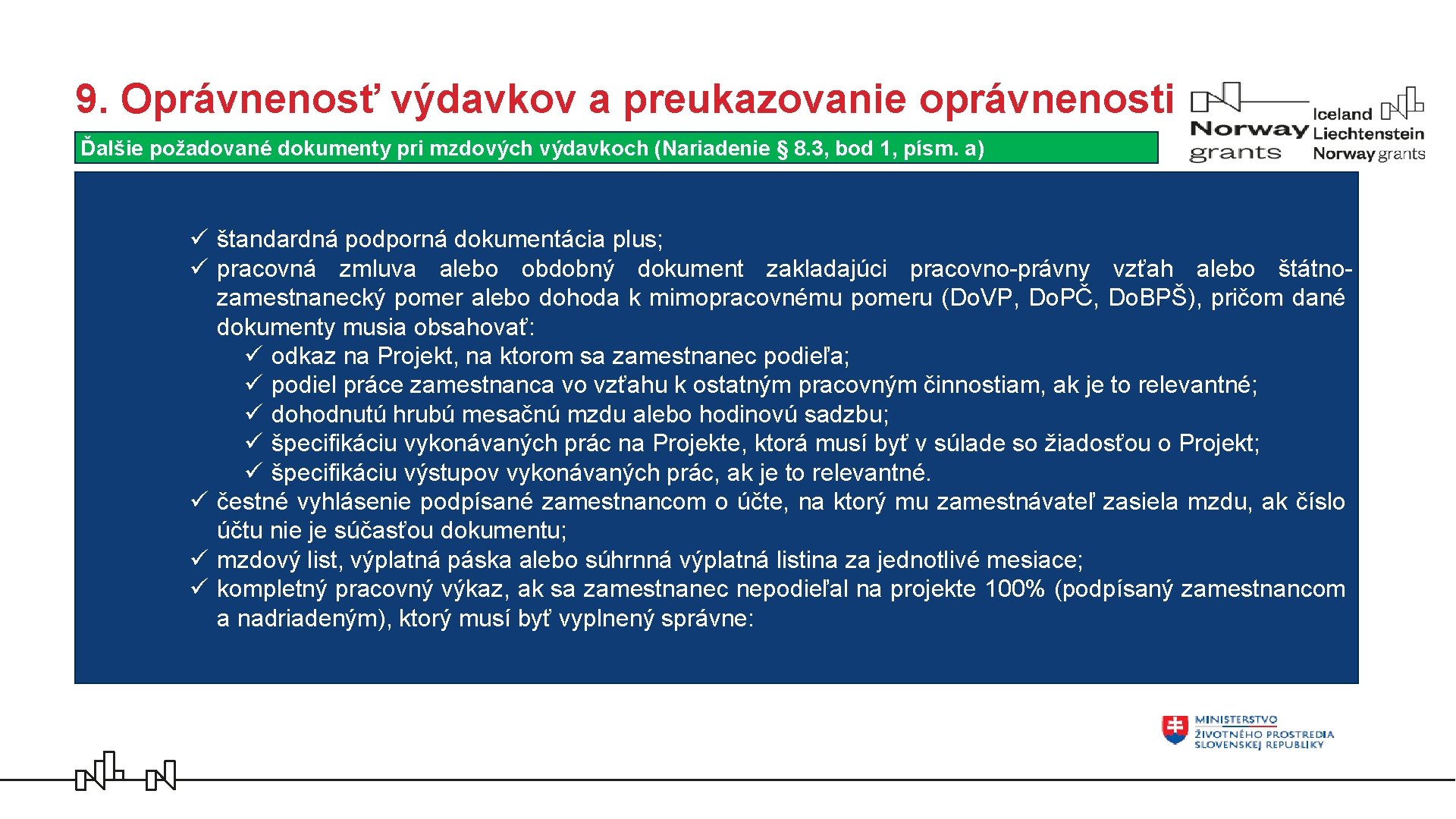 9. Oprávnenosť výdavkov a preukazovanie oprávnenosti

Norway grants

Iceland Liechtenstein Norway grants

Ďalšie požadované dokumenty pri mzdových výdavkoch (Nariadenie § 8.3, bod 1, písm. a)

✓ štandardná podporná dokumentácia plus;
✓ pracovná zmluva alebo obdobný dokument zakladajúci pracovno-právny vzťah alebo štátno-zamestnanecký pomer alebo dohoda k mimopracovnému pomeru (DoVP, DoPČ, DoBPŠ), pričom dané dokumenty musia obsahovať:
✓ odkaz na Projekt, na ktorom sa zamestnanec podieľa;
✓ podiel práce zamestnanca vo vzťahu k ostatným pracovným činnostiam, ak je to relevantné;
✓ dohodnutú hrubú mesačnú mzdu alebo hodinovú sadzbu;
✓ špecifikáciu vykonávaných prác na Projekte, ktorá musí byť v súlade so žiadosťou o Projekt;
✓ špecifikáciu výstupov vykonávaných prác, ak je to relevantné.
✓ čestné vyhlásenie podpísané zamestnancom o účte, na ktorý mu zamestnávateľ zasiela mzdu, ak číslo účtu nie je súčasťou dokumentu;
✓ mzdový list, výplatná páska alebo súhrnná výplatná listina za jednotlivé mesiace;
✓ kompletný pracovný výkaz, ak sa zamestnanec nepodieľal na projekte 100% (podpísaný zamestnancom a nadriadeným), ktorý musí byť vyplnený správne:

MINISTERSTVO ŽIVOTNÉHO PROSTREDIA SLOVENSKEJ REPUBLIKY